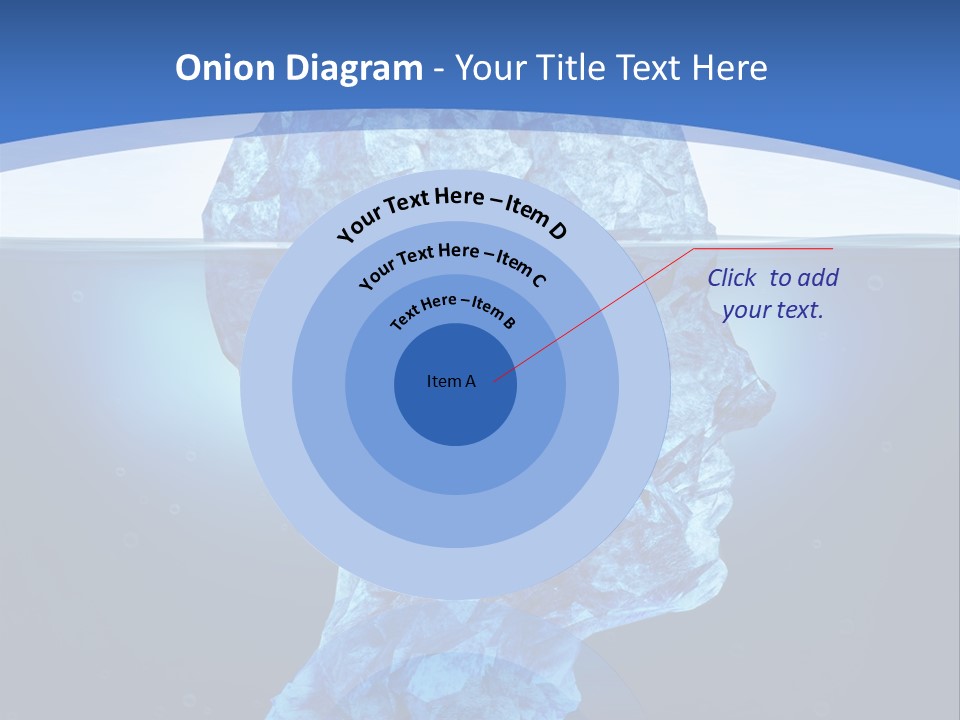 Onion Diagram - Your Title Text Here

Your Text Here – Item D

Your Text Here – Item C

Text Here – Item B

Item A

Click to add your text.